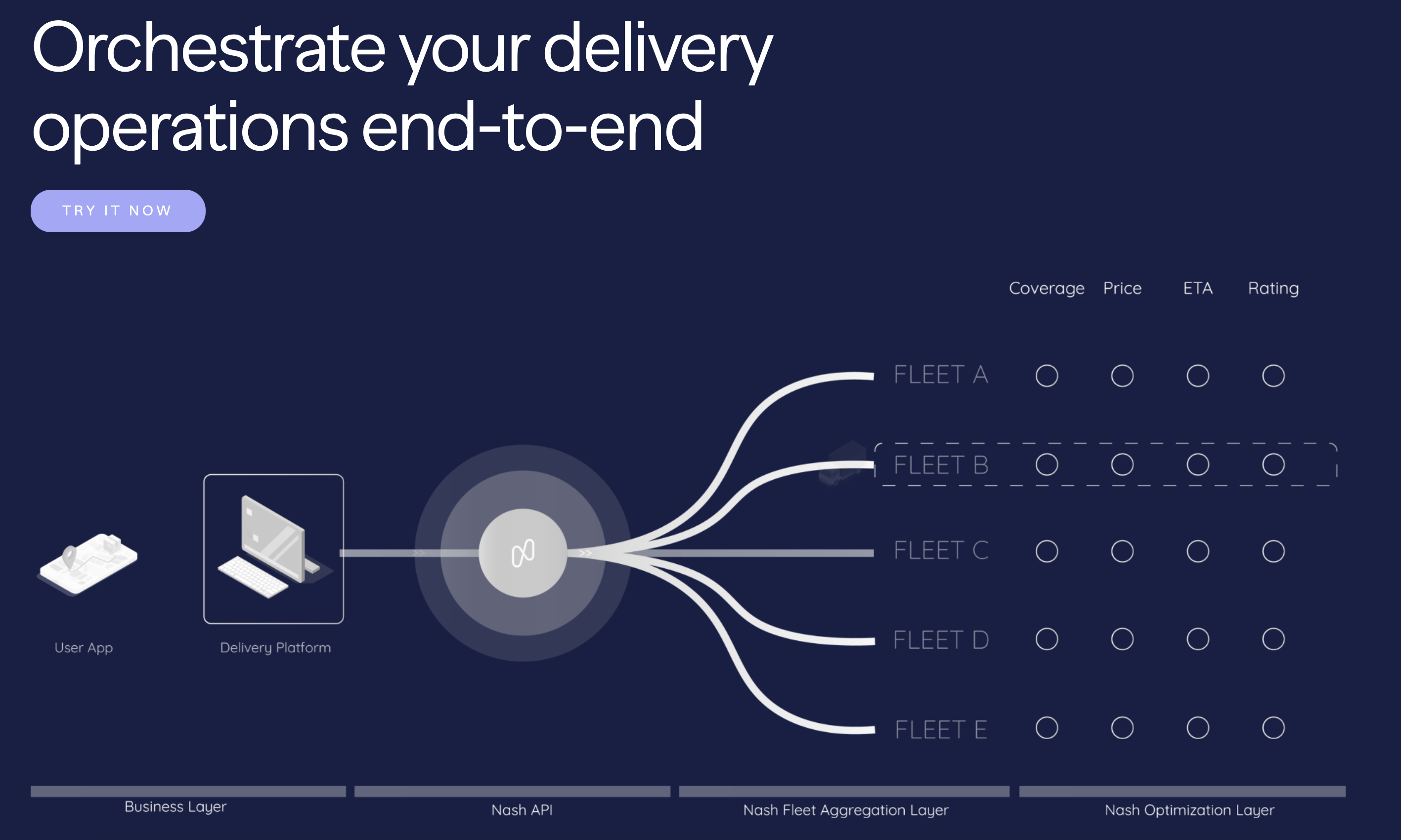 Orchestrate your delivery operations end-to-end

TRY IT NOW

Coverage Price ETA Rating

FLEET A

FLEET B

FLEET C

FLEET D

FLEET E

User App

Delivery Platform

Business Layer

Nash API

Nash Fleet Aggregation Layer

Nash Optimization Layer